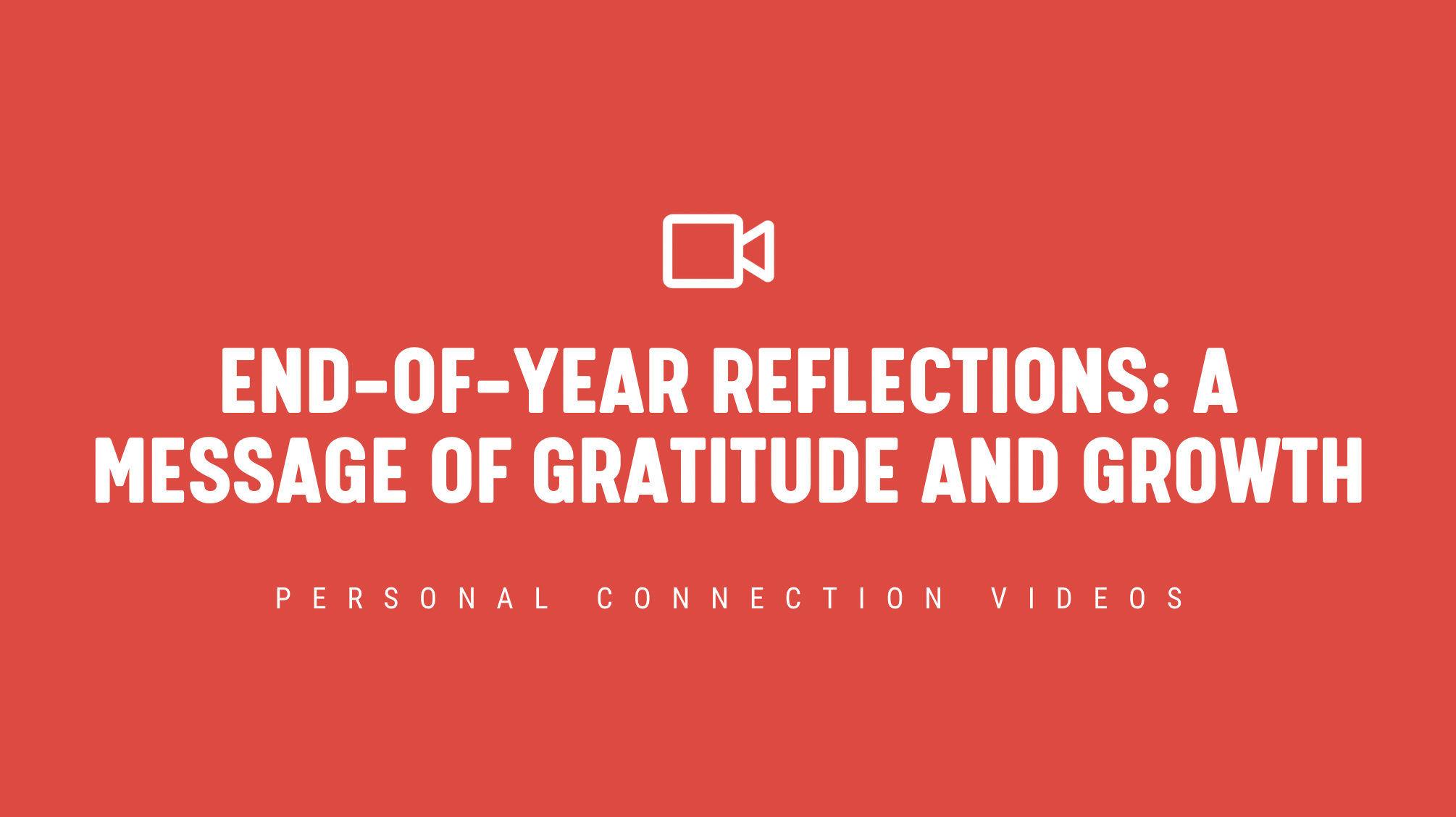 END-OF-YEAR REFLECTIONS: A MESSAGE OF GRATITUDE AND GROWTH

PERSONAL CONNECTION VIDEOS